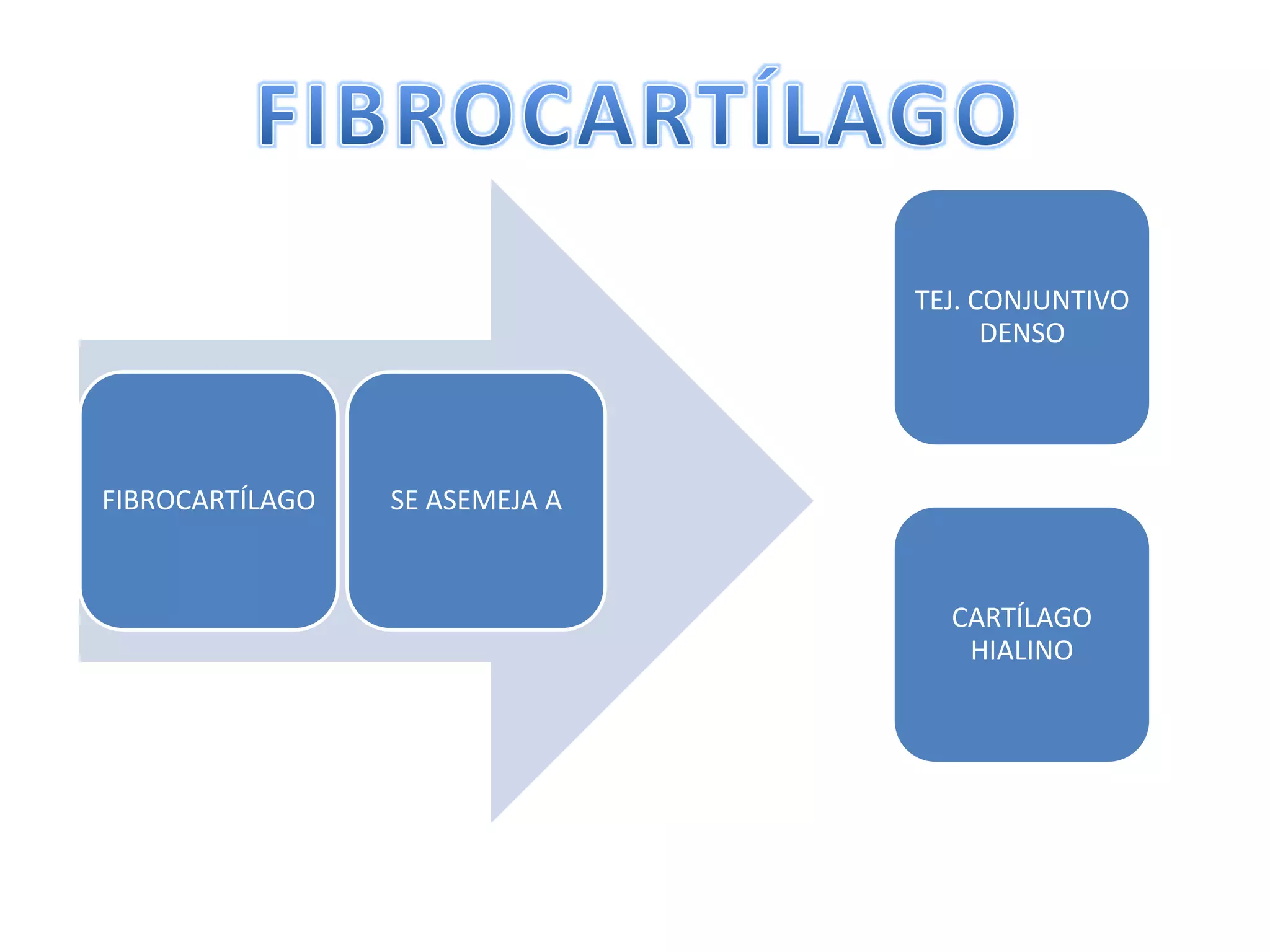 FIBROCARTÍLAGO

FIBROCARTÍLAGO

SE ASEMEJA A

TEJ. CONJUNTIVO DENSO

CARTÍLAGO HIALINO